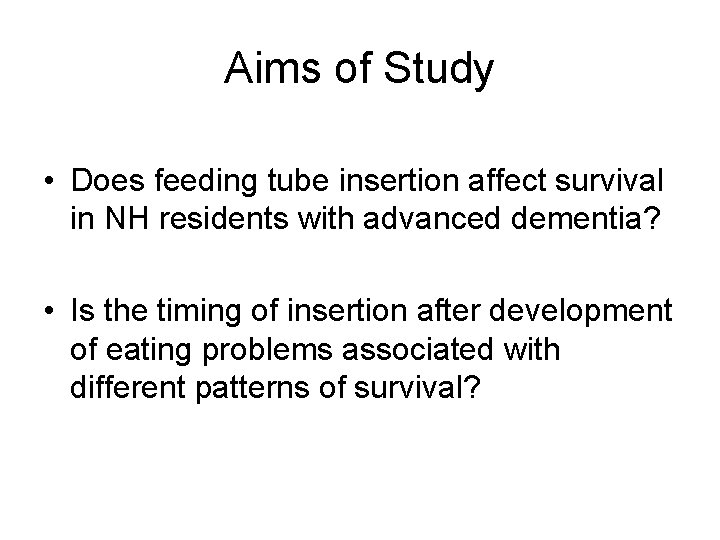 Aims of Study

• Does feeding tube insertion affect survival in NH residents with advanced dementia?

• Is the timing of insertion after development of eating problems associated with different patterns of survival?